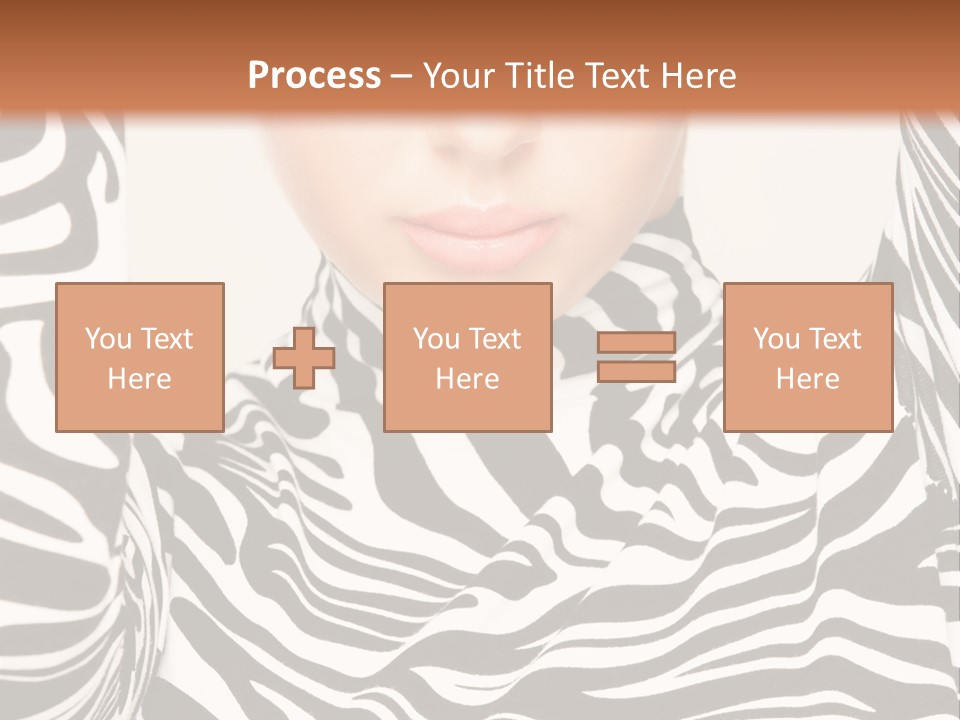 Process – Your Title Text Here

You Text Here

You Text Here

You Text Here